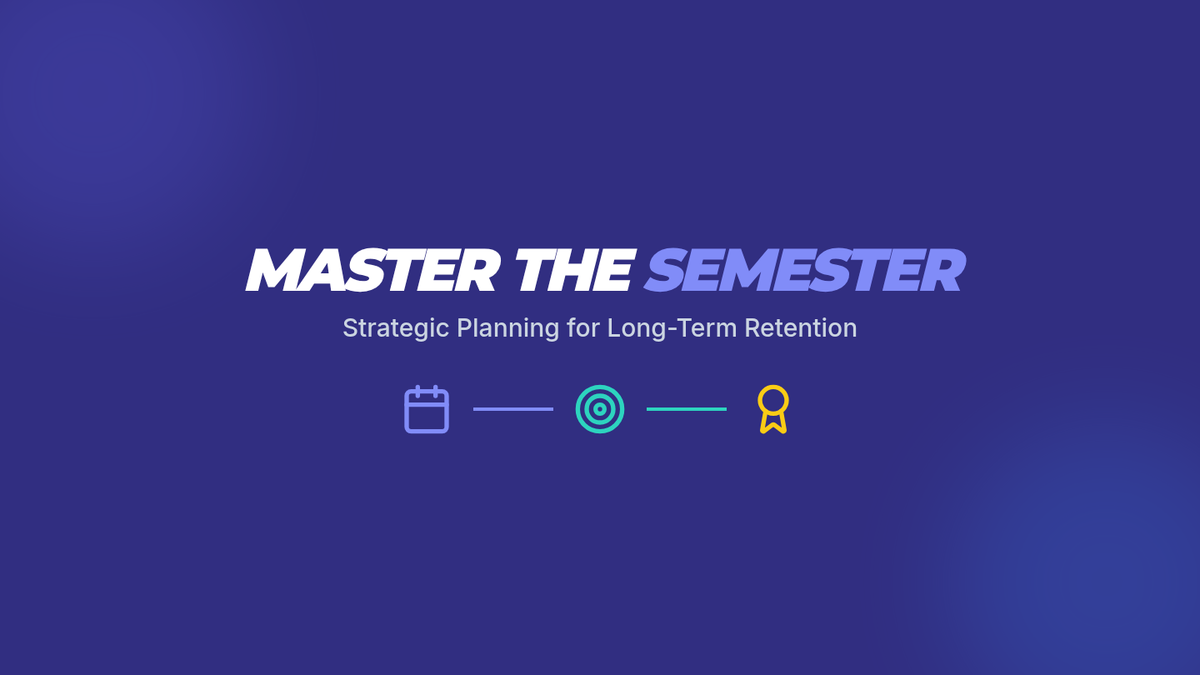 MASTER THE SEMESTER

Strategic Planning for Long-Term Retention